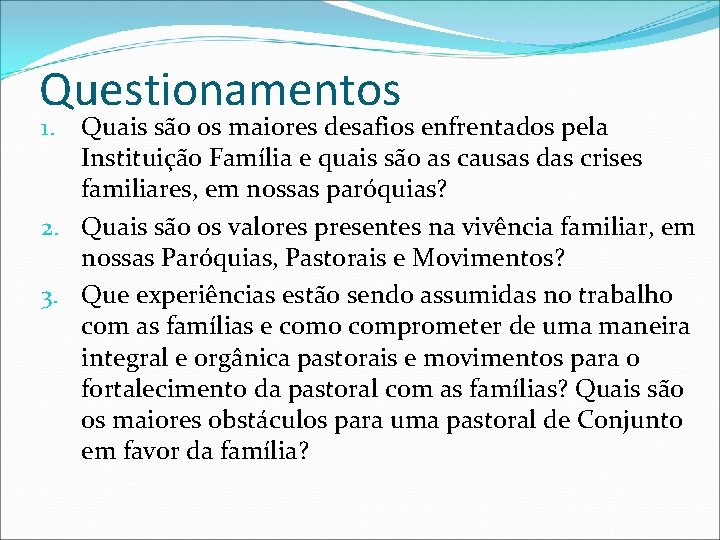 Questionamentos

1. Quais são os maiores desafios enfrentados pela Instituição Família e quais são as causas das crises familiares, em nossas paróquias?
2. Quais são os valores presentes na vivência familiar, em nossas Paróquias, Pastorais e Movimentos?
3. Que experiências estão sendo assumidas no trabalho com as famílias e como comprometer de uma maneira integral e orgânica pastorais e movimentos para o fortalecimento da pastoral com as famílias? Quais são os maiores obstáculos para uma pastoral de Conjunto em favor da família?